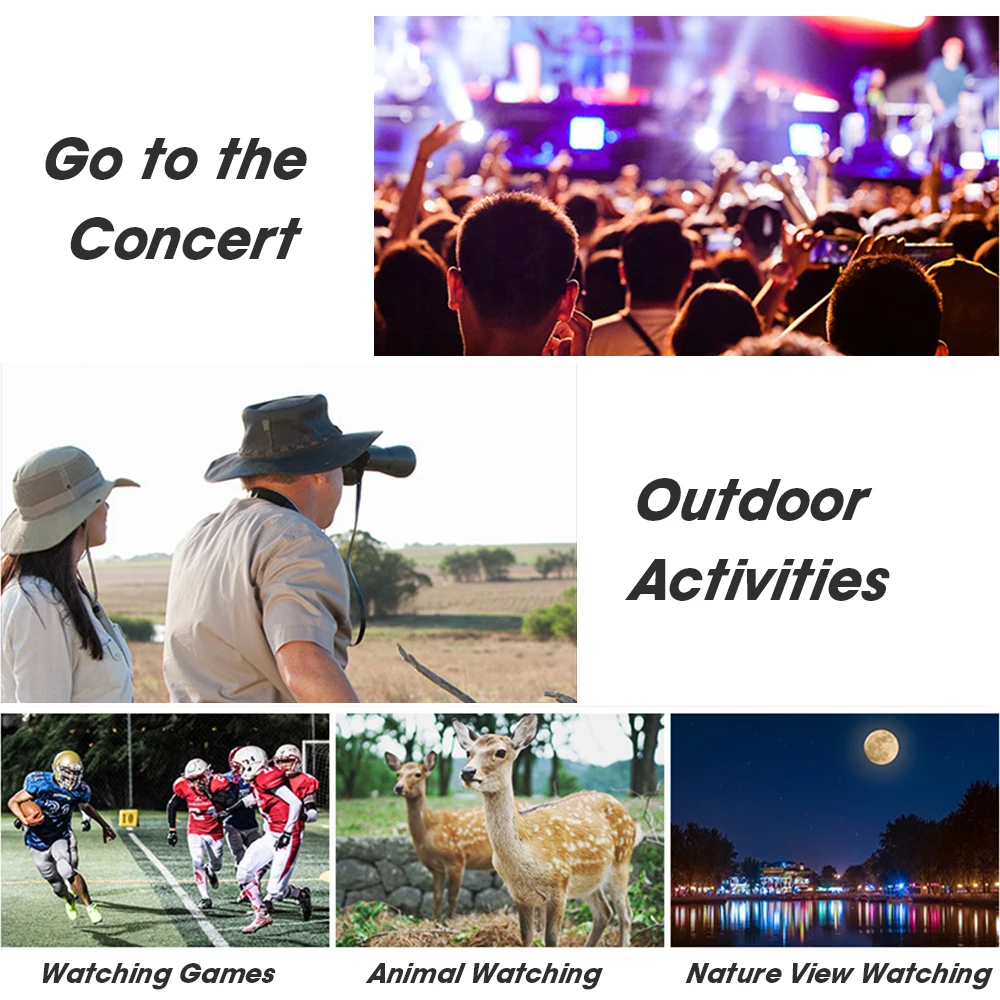 Go to the Concert

Outdoor Activities

Watching Games

Animal Watching

Nature View Watching